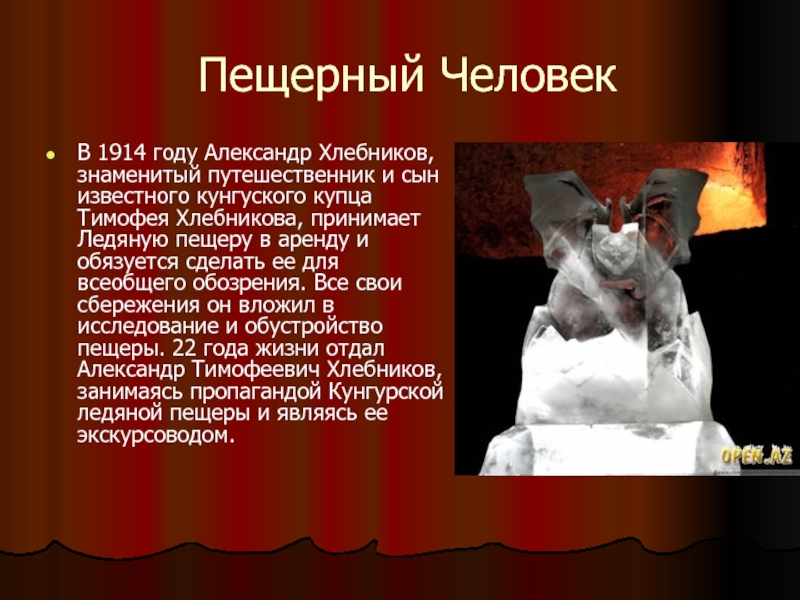 Пещерный Человек

В 1914 году Александр Хлебников, знаменитый путешественник и сын известного кунгуского купца Тимофея Хлебникова, принимает Ледяную пещеру в аренду и обязуется сделать ее для всеобщего обозрения. Все свои сбережения он вложил в исследование и обустройство пещеры. 22 года жизни отдал Александр Тимофеевич Хлебников, занимаясь пропагандой Кунгурской ледяной пещеры и являясь ее экскурсоводом.

OPEN.AZ